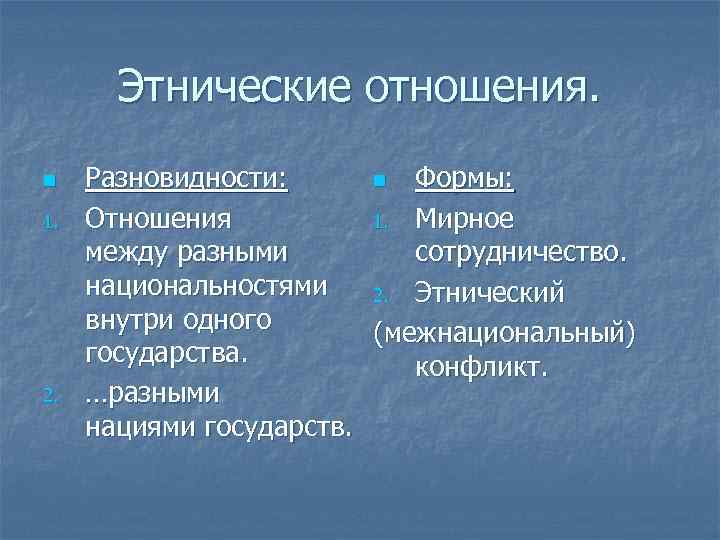 Этнические отношения.

Разновидности:

1. Отношения между разными национальностями внутри одного государства.
2. …разными нациями государств.

Формы:

1. Мирное сотрудничество.
2. Этнический (межнациональный) конфликт.